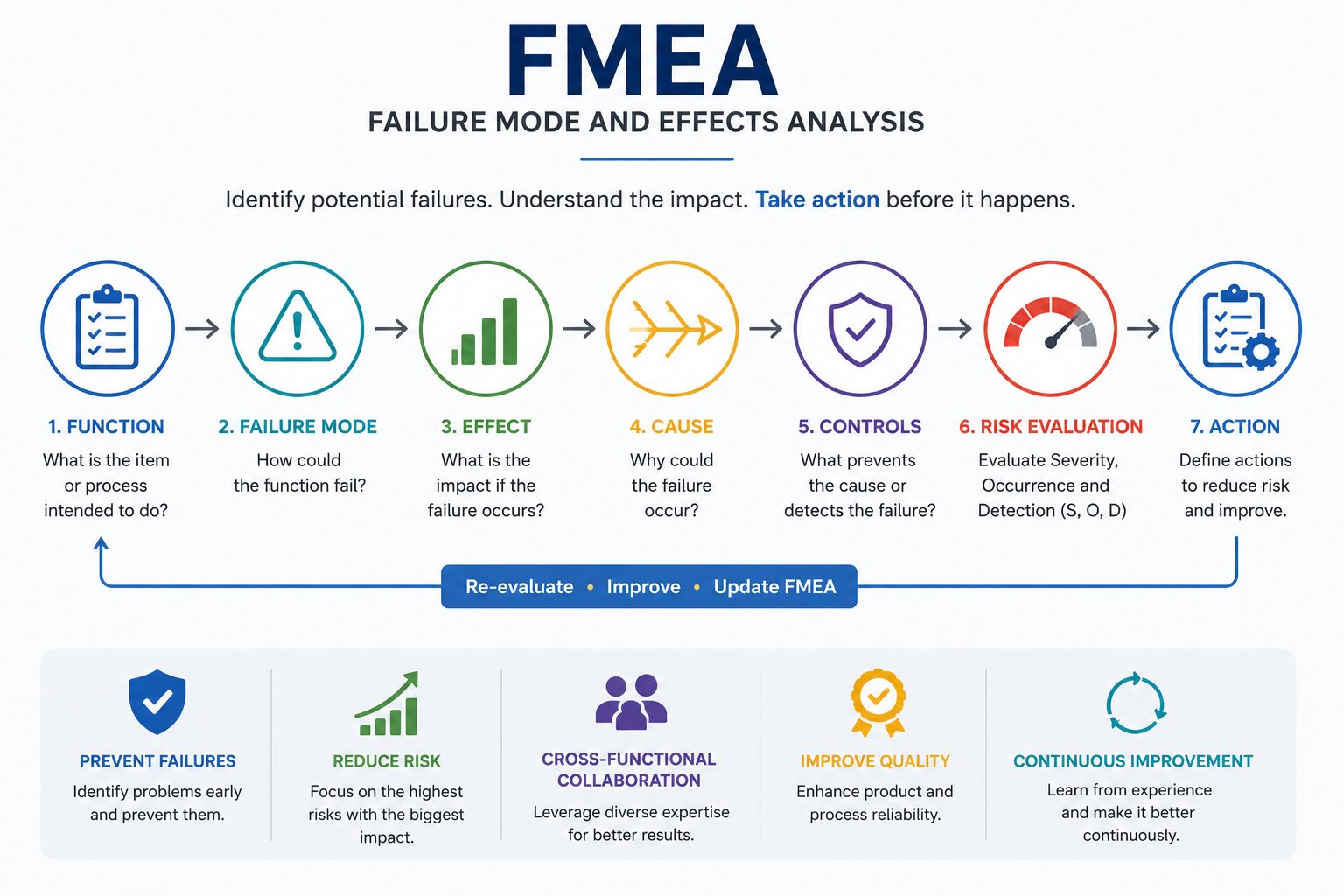 FMEA

FAILURE MODE AND EFFECTS ANALYSIS

Identify potential failures. Understand the impact. Take action before it happens.

1. FUNCTION
What is the item or process intended to do?

2. FAILURE MODE
How could the function fail?

3. EFFECT
What is the impact if the failure occurs?

4. CAUSE
Why could the failure occur?

5. CONTROLS
What prevents the cause or detects the failure?

6. RISK EVALUATION
Evaluate Severity, Occurrence and Detection (S, O, D)

7. ACTION
Define actions to reduce risk and improve.

Re-evaluate • Improve • Update FMEA

PREVENT FAILURES
Identify problems early and prevent them.

REDUCE RISK
Focus on the highest risks with the biggest impact.

CROSS-FUNCTIONAL COLLABORATION
Leverage diverse expertise for better results.

IMPROVE QUALITY
Enhance product and process reliability.

CONTINUOUS IMPROVEMENT
Learn from experience and make it better continuously.